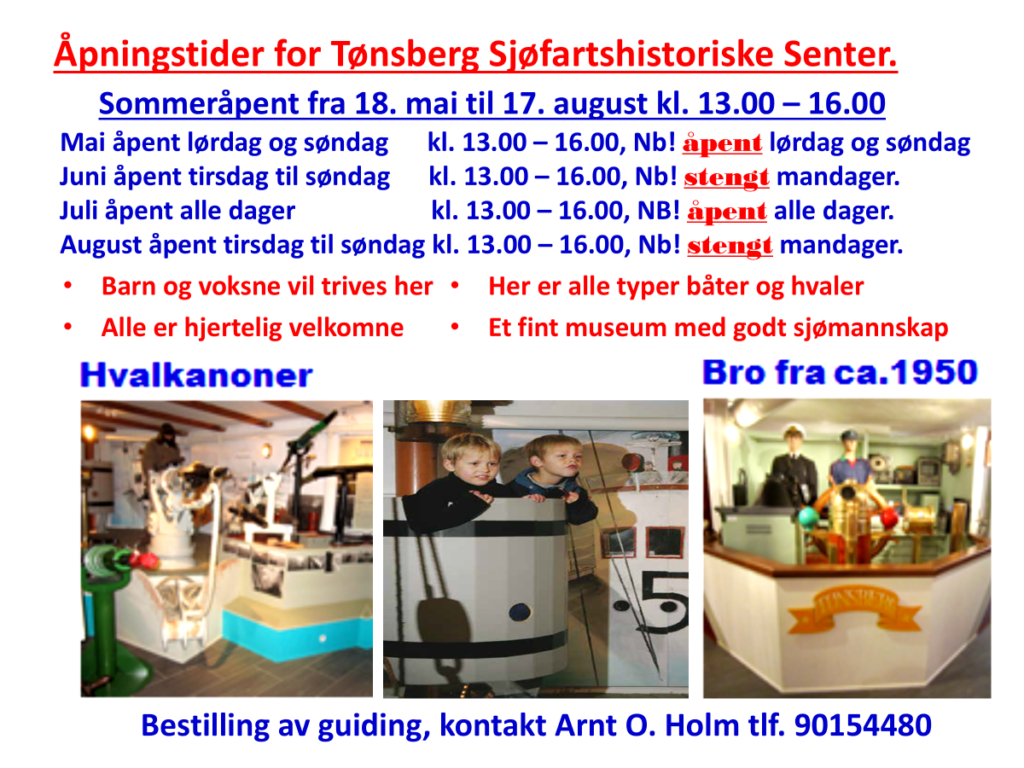 Åpningstider for Tønsberg Sjøfartshistoriske Senter.

Sommeråpent fra 18. mai til 17. august kl. 13.00 – 16.00

Mai åpent lørdag og søndag kl. 13.00 – 16.00, Nb! åpent lørdag og søndag
Juni åpent tirsdag til søndag kl. 13.00 – 16.00, Nb! stengt mandager.
Juli åpent alle dager kl. 13.00 – 16.00, NB! åpent alle dager.
August åpent tirsdag til søndag kl. 13.00 – 16.00, Nb! stengt mandager.

• Barn og voksne vil trives her
• Alle er hjertelig velkomne
• Her er alle typer båter og hvaler
• Et fint museum med godt sjømannskap

Hvalkanoner

Bro fra ca.1950

5

Bestilling av guiding, kontakt Arnt O. Holm tlf. 90154480